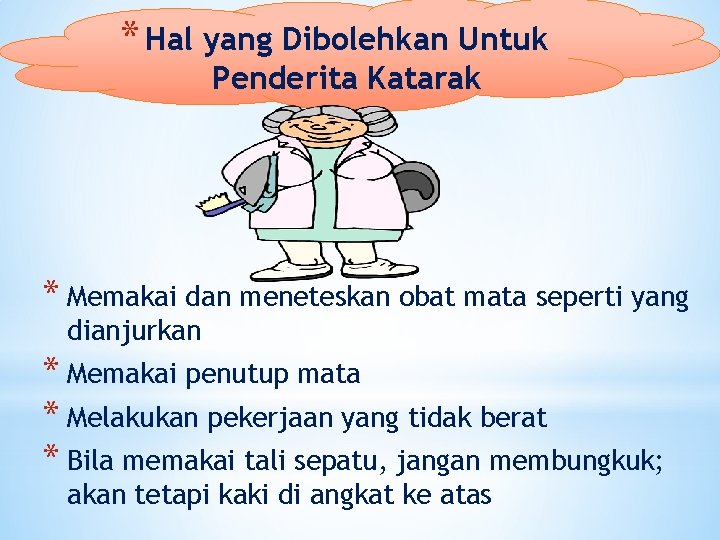 * Hal yang Dibolehkan Untuk Penderita Katarak

* Memakai dan meneteskan obat mata seperti yang dianjurkan
* Memakai penutup mata
* Melakukan pekerjaan yang tidak berat
* Bila memakai tali sepatu, jangan membungkuk; akan tetapi kaki di angkat ke atas